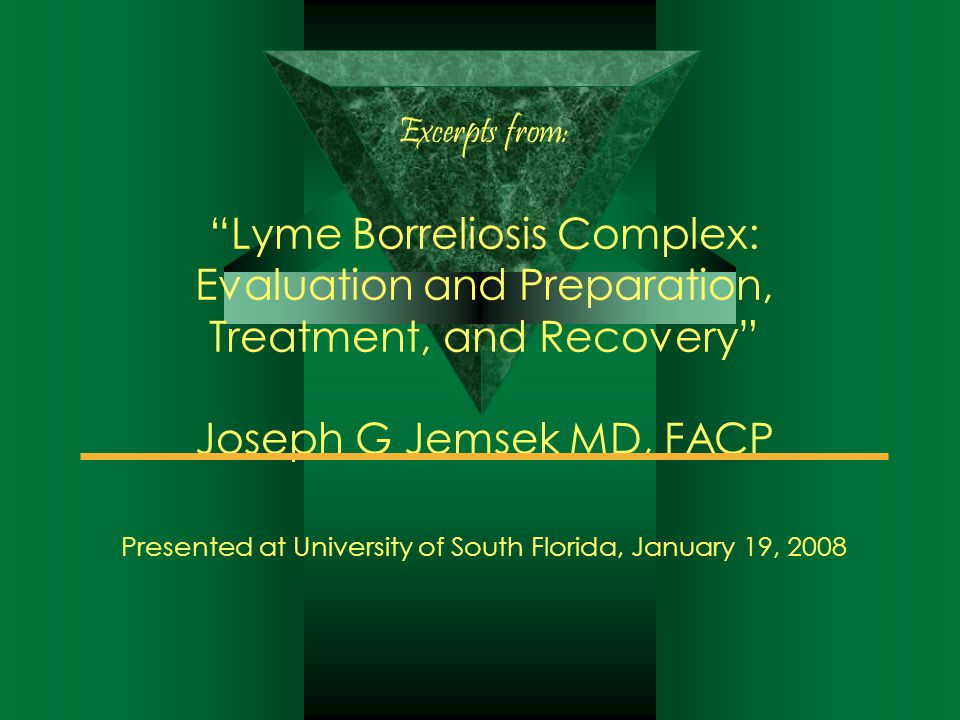 Excerpts from:

“Lyme Borreliosis Complex: Evaluation and Preparation, Treatment, and Recovery”

Joseph G Jemsek MD, FACP

Presented at University of South Florida, January 19, 2008